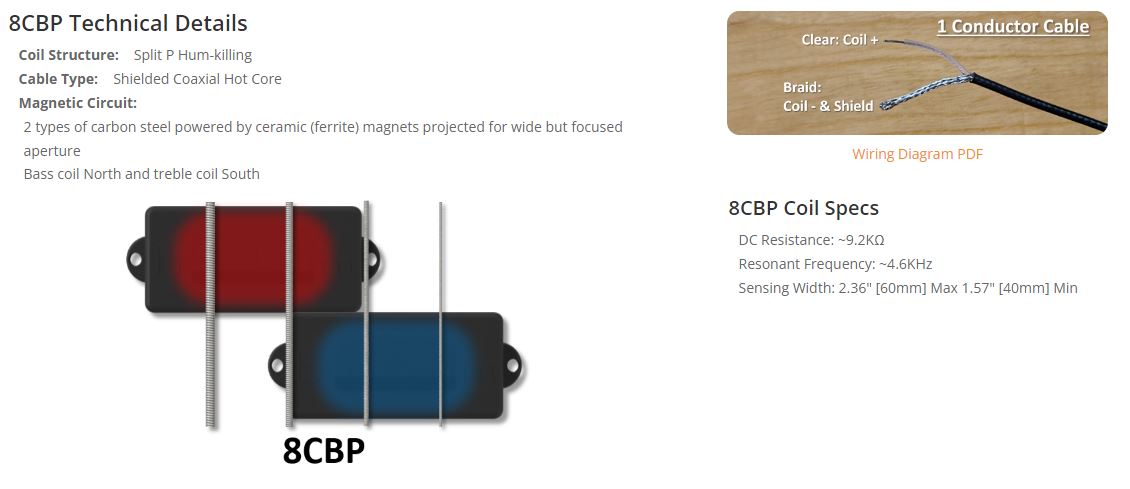 8CBP Technical Details

Coil Structure: Split P Hum-killing

Cable Type: Shielded Coaxial Hot Core

Magnetic Circuit:

2 types of carbon steel powered by ceramic (ferrite) magnets projected for wide but focused aperture

Bass coil North and treble coil South

8CBP

1 Conductor Cable

Clear: Coil +

Braid: Coil - & Shield

Wiring Diagram PDF

8CBP Coil Specs

DC Resistance: ~9.2KΩ

Resonant Frequency: ~4.6KHz

Sensing Width: 2.36" [60mm] Max 1.57" [40mm] Min